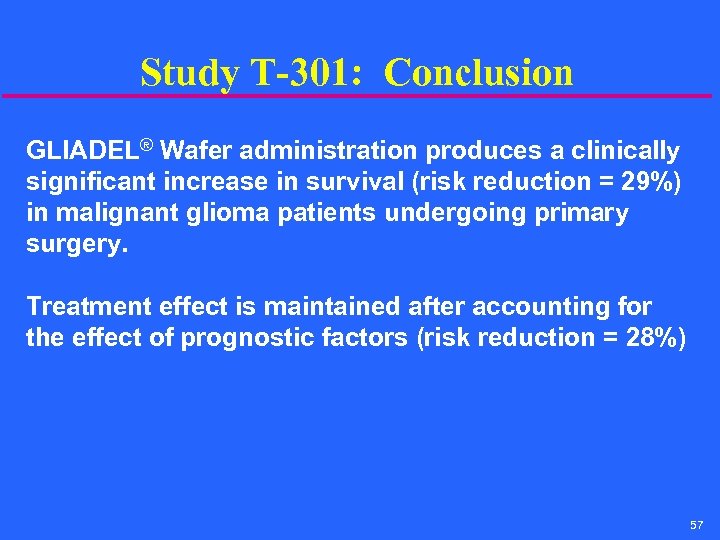 Study T-301: Conclusion

GLIADEL® Wafer administration produces a clinically significant increase in survival (risk reduction = 29%) in malignant glioma patients undergoing primary surgery.

Treatment effect is maintained after accounting for the effect of prognostic factors (risk reduction = 28%)

57